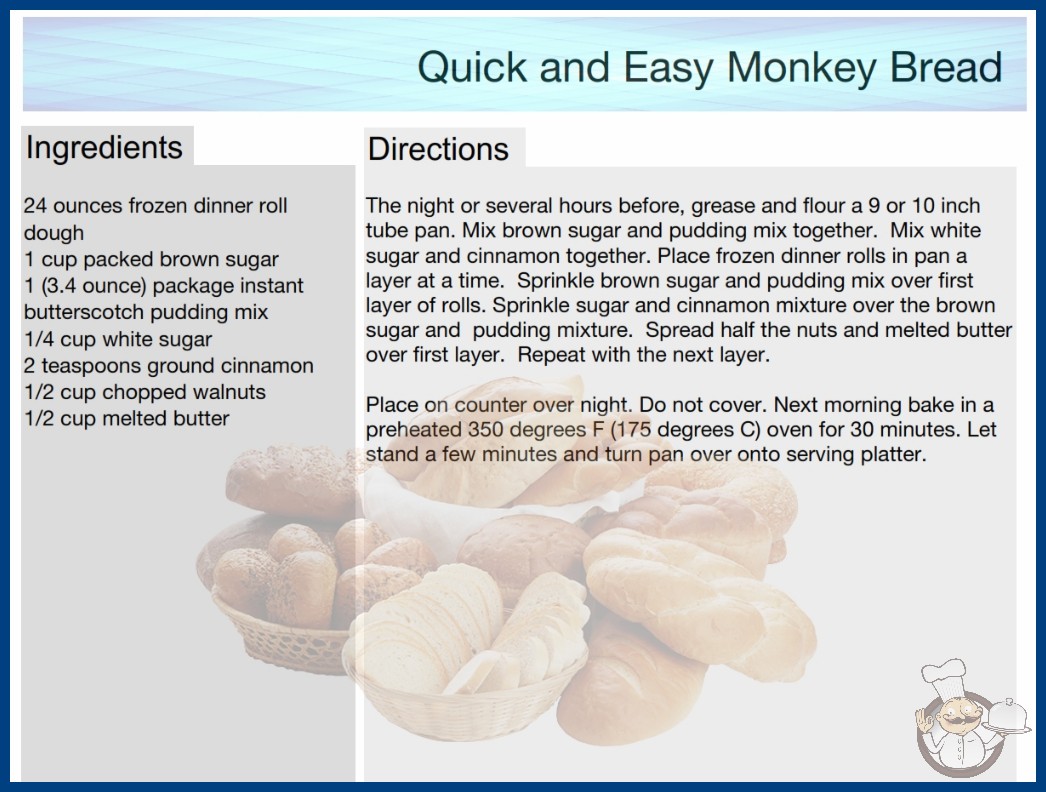 Quick and Easy Monkey Bread

Ingredients

24 ounces frozen dinner roll dough
1 cup packed brown sugar
1 (3.4 ounce) package instant butterscotch pudding mix
1/4 cup white sugar
2 teaspoons ground cinnamon
1/2 cup chopped walnuts
1/2 cup melted butter

Directions

The night or several hours before, grease and flour a 9 or 10 inch tube pan. Mix brown sugar and pudding mix together. Mix white sugar and cinnamon together. Place frozen dinner rolls in pan a layer at a time. Sprinkle brown sugar and pudding mix over first layer of rolls. Sprinkle sugar and cinnamon mixture over the brown sugar and pudding mixture. Spread half the nuts and melted butter over first layer. Repeat with the next layer.

Place on counter over night. Do not cover. Next morning bake in a preheated 350 degrees F (175 degrees C) oven for 30 minutes. Let stand a few minutes and turn pan over onto serving platter.